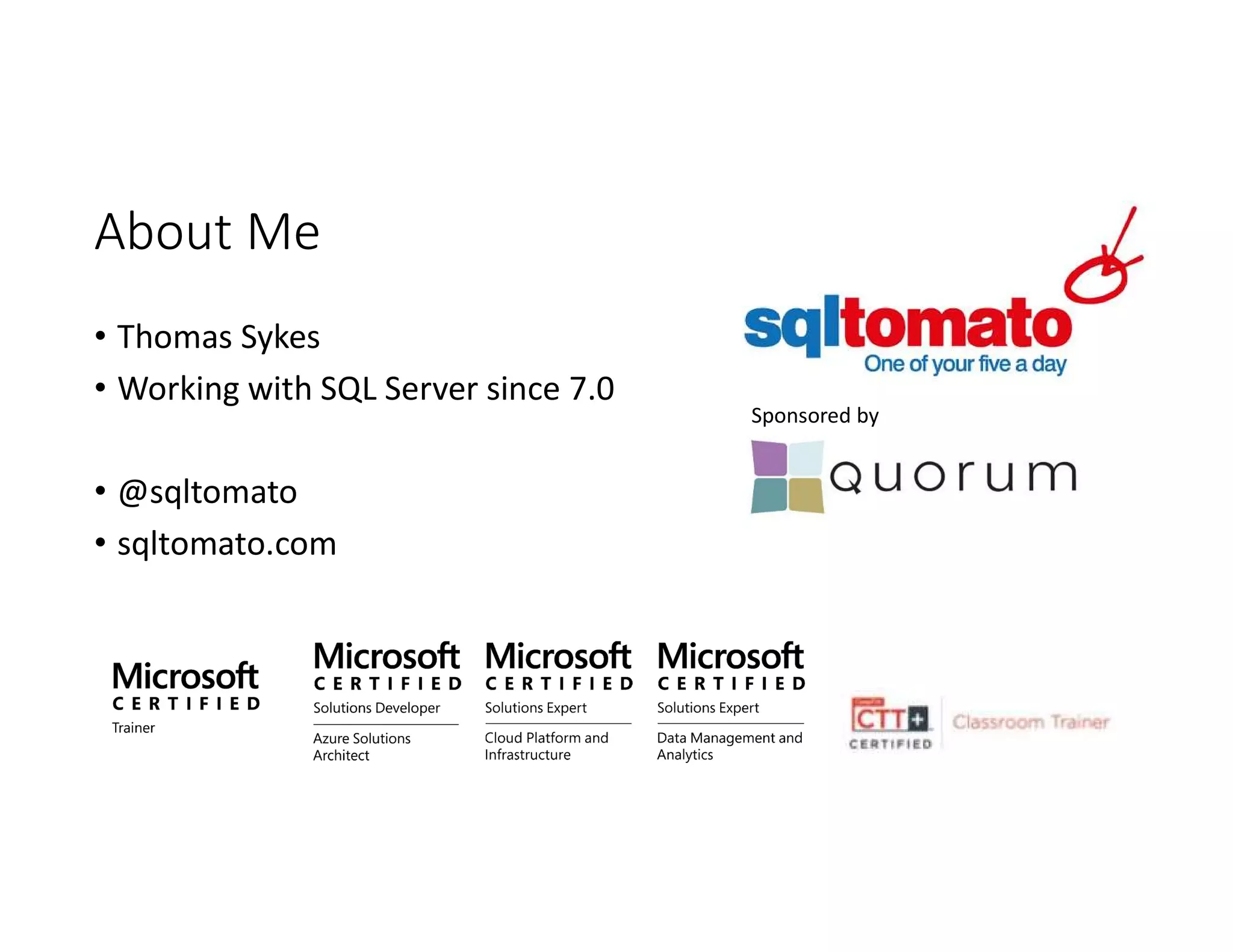 About Me

• Thomas Sykes
• Working with SQL Server since 7.0

• @sqltomato
• sqltomato.com

sqltomato
One of your five a day

Sponsored by

quorum

Microsoft
CERTIFIED
Trainer

Microsoft
CERTIFIED
Solutions Developer
Azure Solutions Architect

Microsoft
CERTIFIED
Solutions Expert
Cloud Platform and Infrastructure

Microsoft
CERTIFIED
Solutions Expert
Data Management and Analytics

CTT+
CERTIFIED
Classroom Trainer